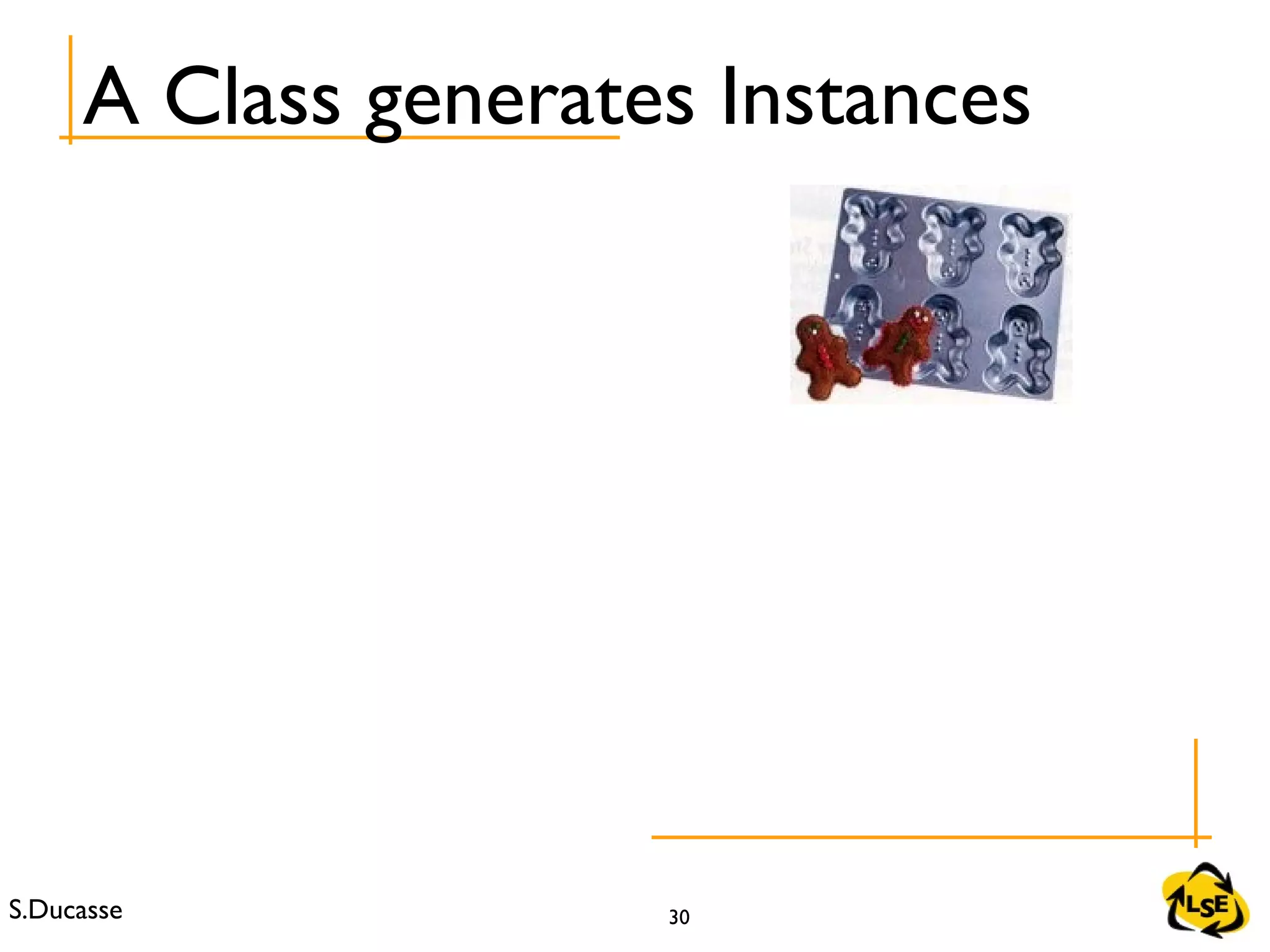 A Class generates Instances

S.Ducasse

30

LSE